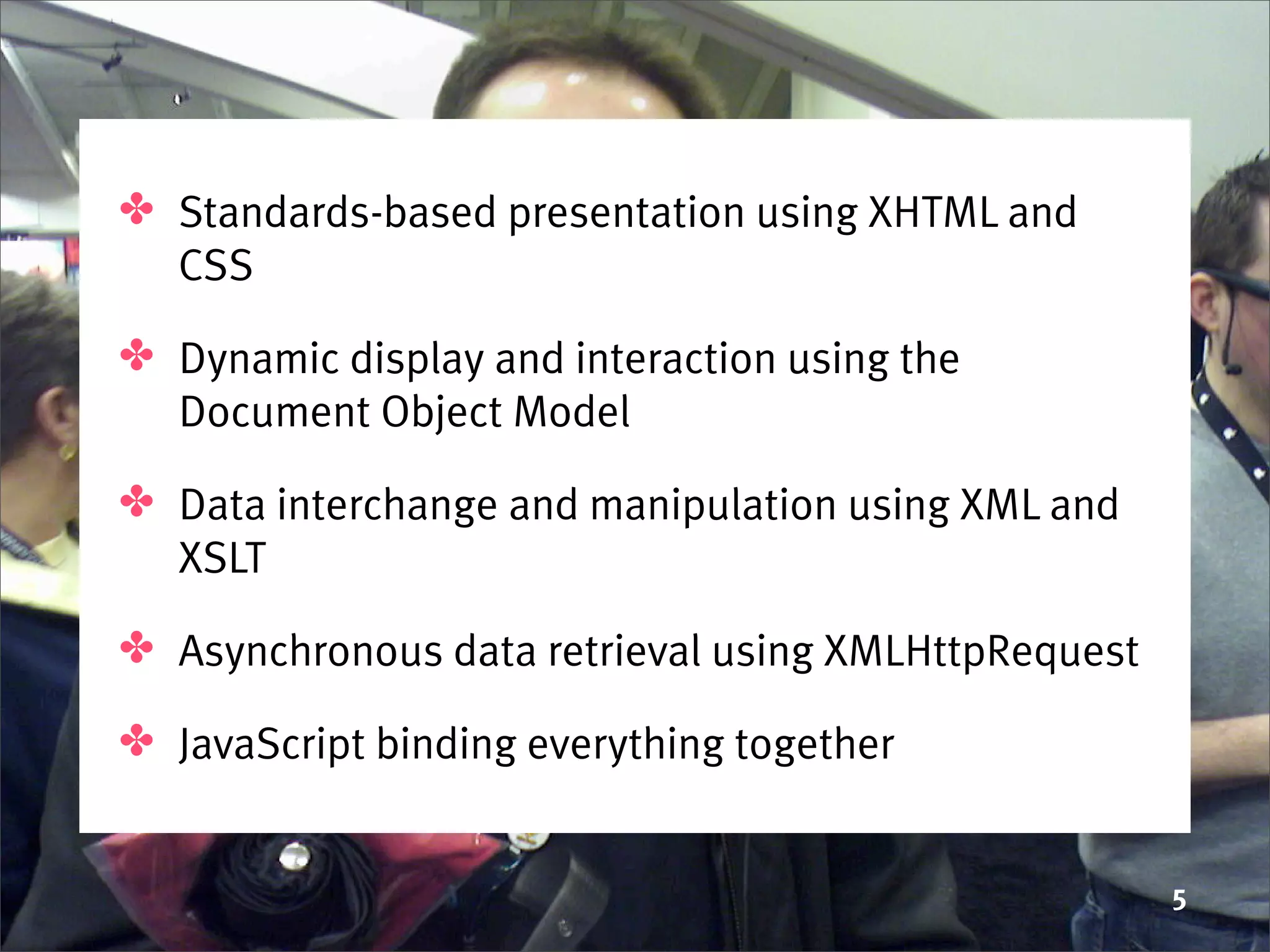 ✤ Standards-based presentation using XHTML and CSS

✤ Dynamic display and interaction using the Document Object Model

✤ Data interchange and manipulation using XML and XSLT

✤ Asynchronous data retrieval using XMLHttpRequest

✤ JavaScript binding everything together

5